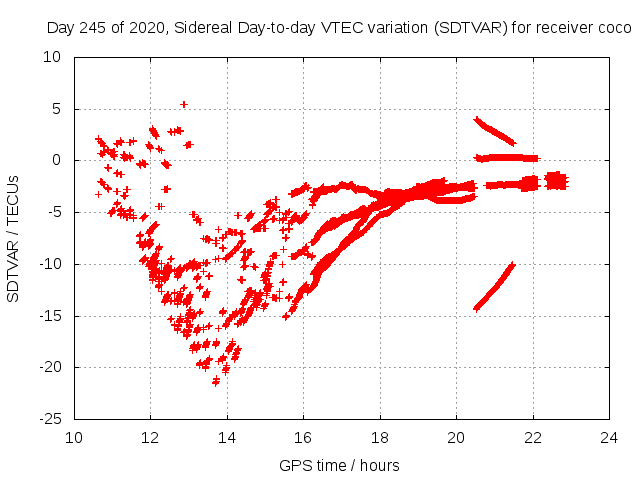 Day 245 of 2020, Sidereal Day-to-day VTEC variation (SDTVAR) for receiver coco

SDTVAR / TECUs

10
5
0
-5
-10
-15
-20
-25

10 12 14 16 18 20 22 24

GPS time / hours